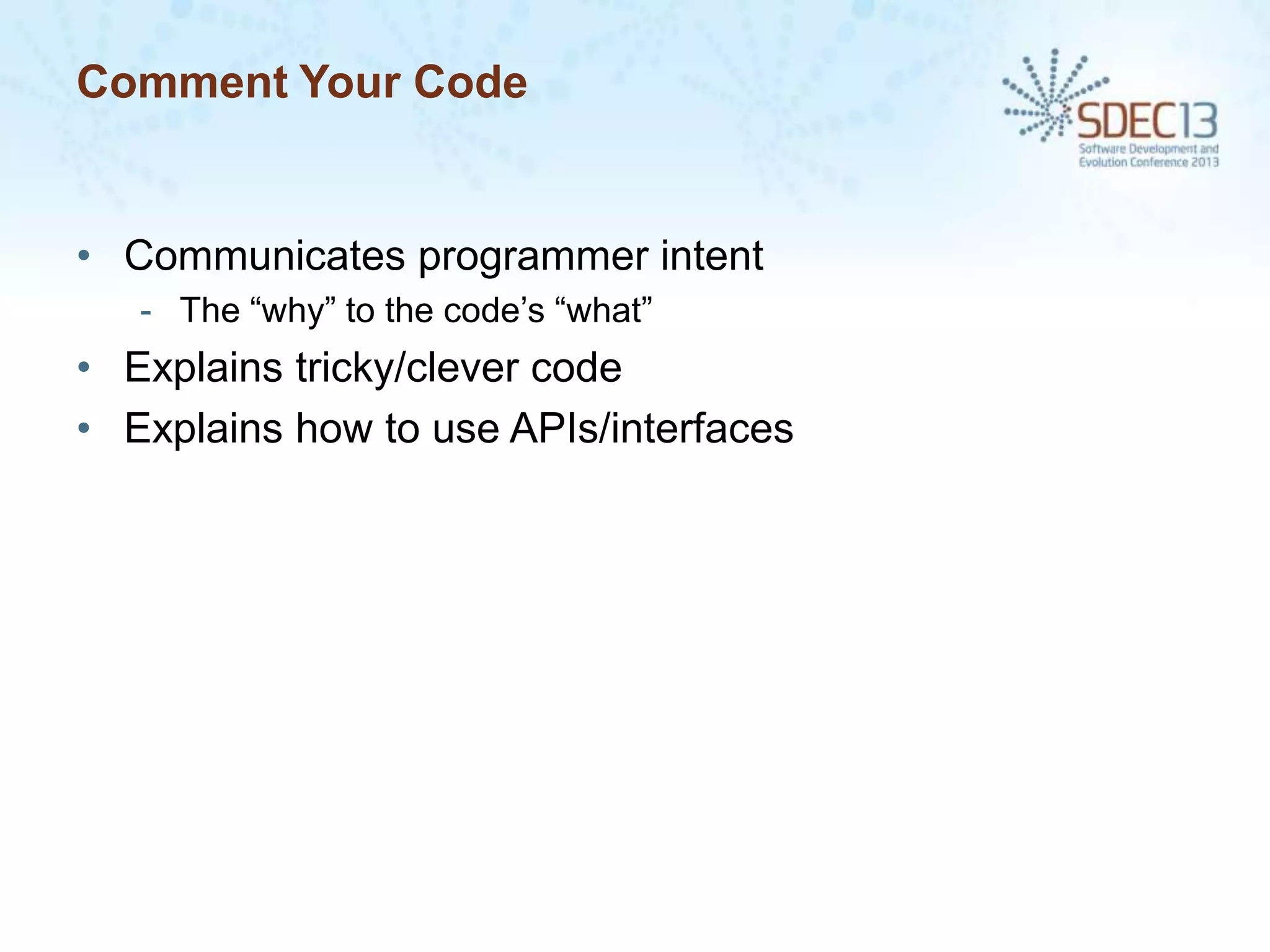 Comment Your Code

SDEC13
Software Development and Evolution Conference 2013

• Communicates programmer intent
  - The “why” to the code’s “what”
• Explains tricky/clever code
• Explains how to use APIs/interfaces